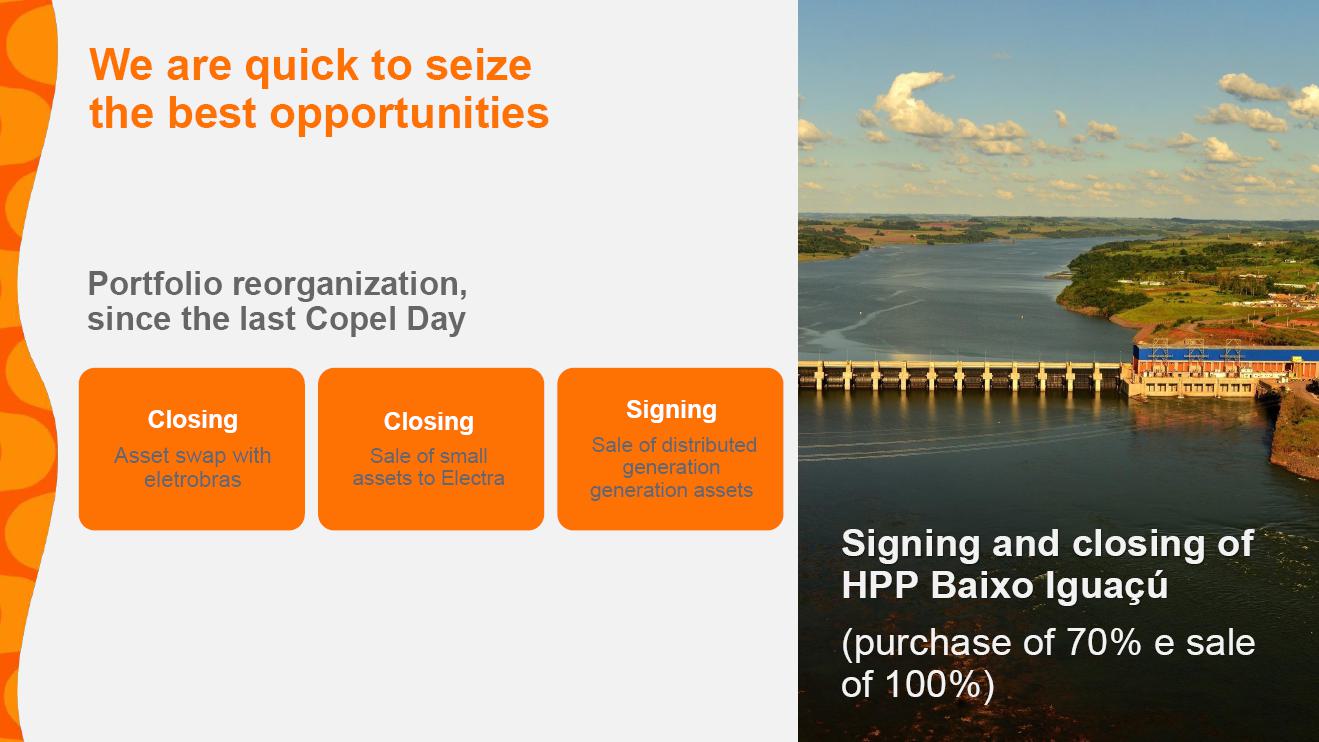 We are quick to seize the best opportunities

Portfolio reorganization, since the last Copel Day

Closing
Asset swap with eletrobras

Closing
Sale of small assets to Electra

Signing
Sale of distributed generation generation assets

Signing and closing of HPP Baixo Iguaçú

(purchase of 70% e sale of 100%)